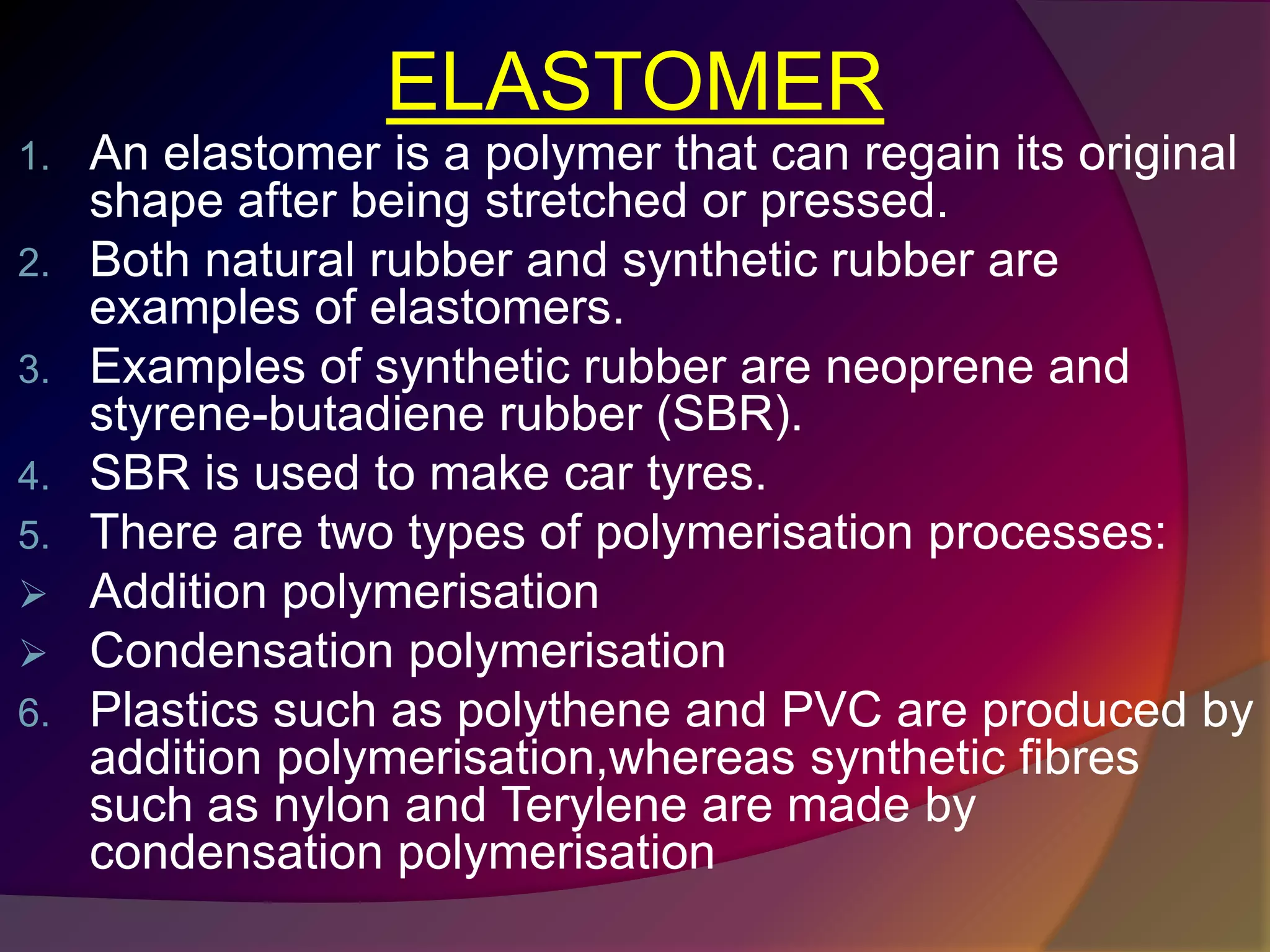 ELASTOMER

1. An elastomer is a polymer that can regain its original shape after being stretched or pressed.
2. Both natural rubber and synthetic rubber are examples of elastomers.
3. Examples of synthetic rubber are neoprene and styrene-butadiene rubber (SBR).
4. SBR is used to make car tyres.
5. There are two types of polymerisation processes:
➢ Addition polymerisation
➢ Condensation polymerisation
6. Plastics such as polythene and PVC are produced by addition polymerisation,whereas synthetic fibres such as nylon and Terylene are made by condensation polymerisation